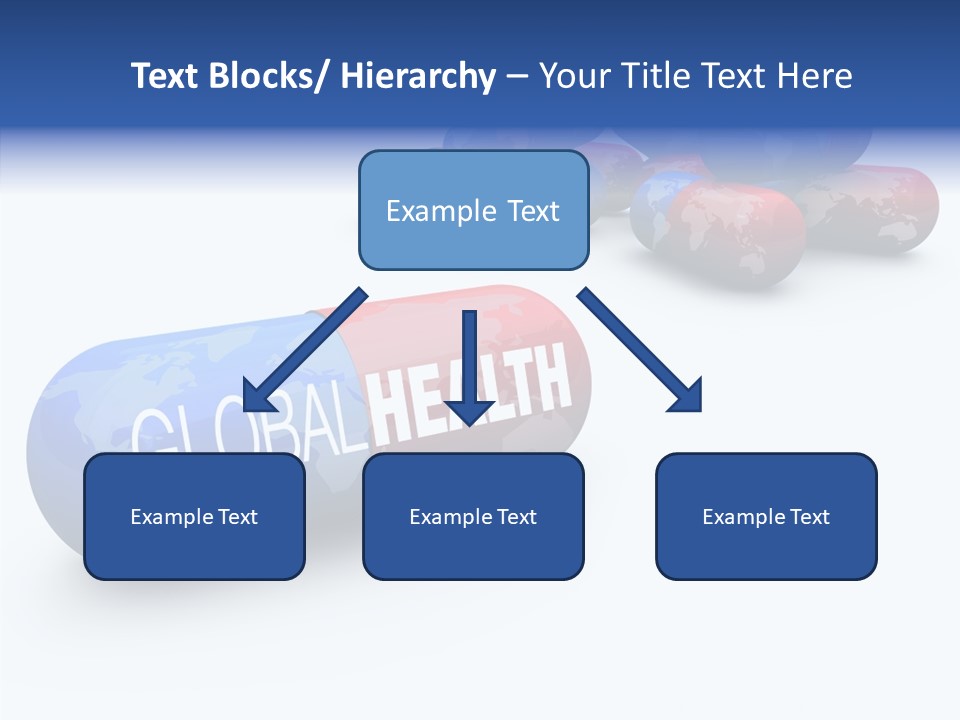 Text Blocks/ Hierarchy – Your Title Text Here

Example Text

GLOBALHEALTH

Example Text

Example Text

Example Text